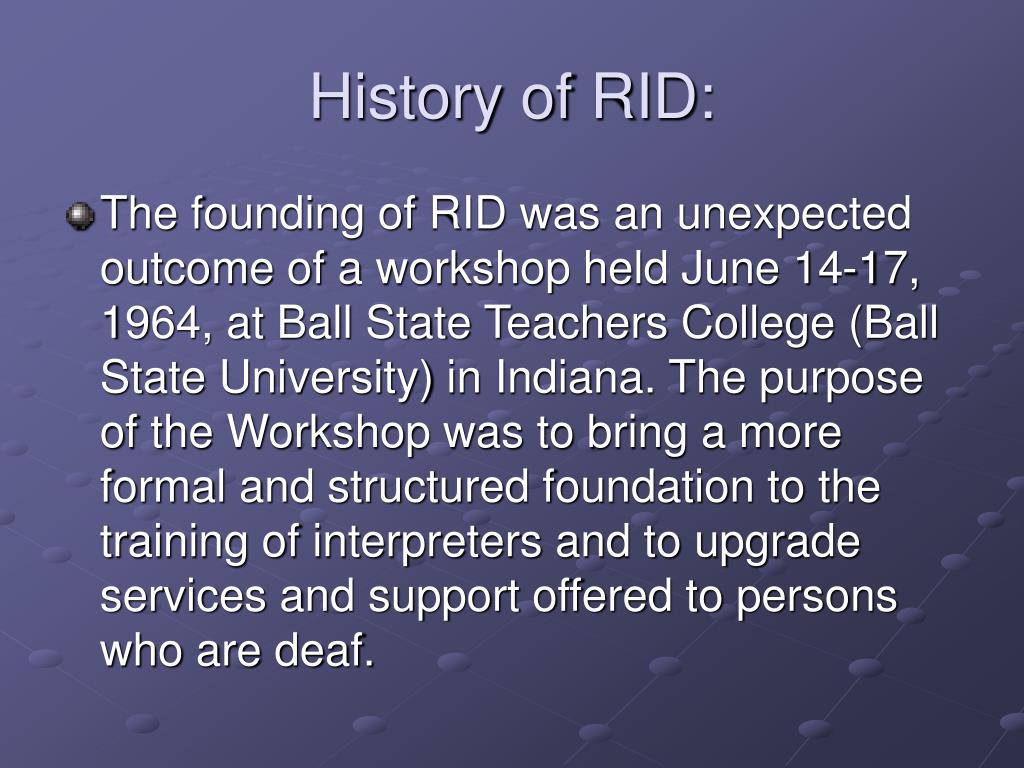 History of RID:

The founding of RID was an unexpected outcome of a workshop held June 14-17, 1964, at Ball State Teachers College (Ball State University) in Indiana. The purpose of the Workshop was to bring a more formal and structured foundation to the training of interpreters and to upgrade services and support offered to persons who are deaf.